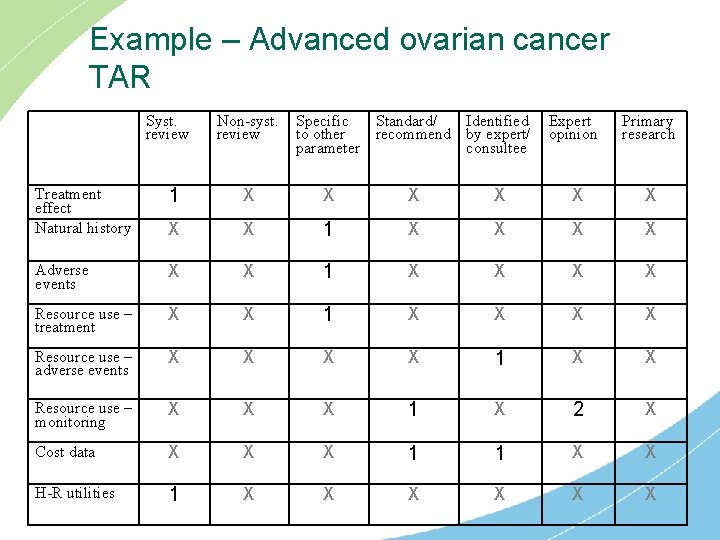 Example – Advanced ovarian cancer TAR

| | Syst. review | Non-syst. review | Specific to other parameter | Standard/ recommend | Identified by expert/ consultee | Expert opinion | Primary research |
|---|---|---|---|---|---|---|---|
| Treatment effect | 1 | X | X | X | X | X | X |
| Natural history | X | X | 1 | X | X | X | X |
| Adverse events | X | X | 1 | X | X | X | X |
| Resource use – treatment | X | X | 1 | X | X | X | X |
| Resource use – adverse events | X | X | X | X | 1 | X | X |
| Resource use – monitoring | X | X | X | 1 | X | 2 | X |
| Cost data | X | X | X | 1 | 1 | X | X |
| H-R utilities | 1 | X | X | X | X | X | X |